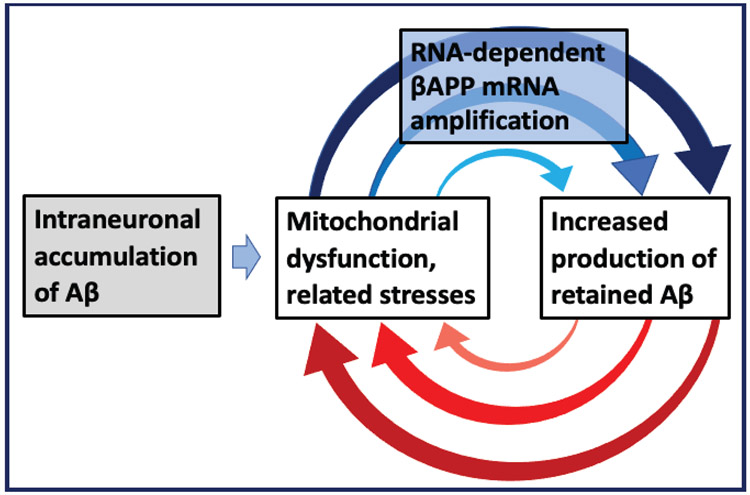 RNA-dependent βAPP mRNA amplification

Intraneuronal accumulation of Aβ

Mitochondrial dysfunction, related stresses

Increased production of retained Aβ